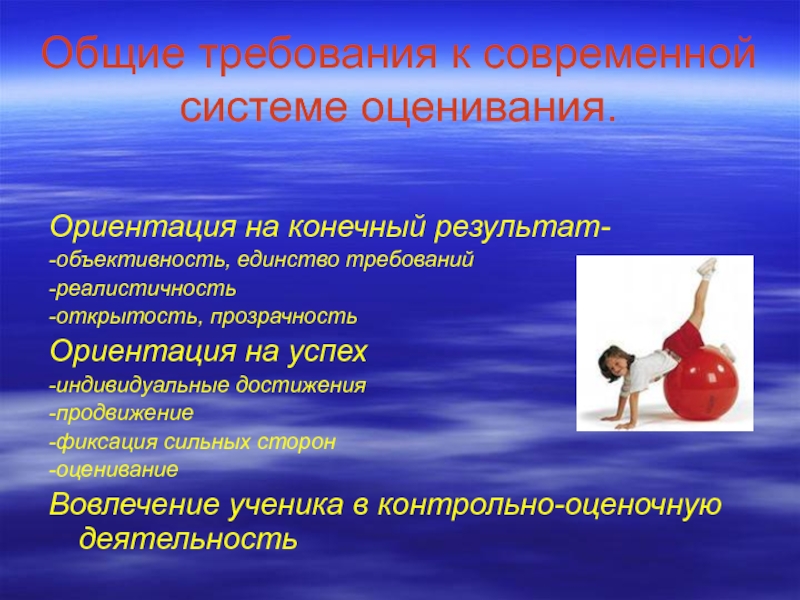 Общие требования к современной системе оценивания.

Ориентация на конечный результат-
-объективность, единство требований
-реалистичность
-открытость, прозрачность
Ориентация на успех
-индивидуальные достижения
-продвижение
-фиксация сильных сторон
-оценивание
Вовлечение ученика в контрольно-оценочную деятельность